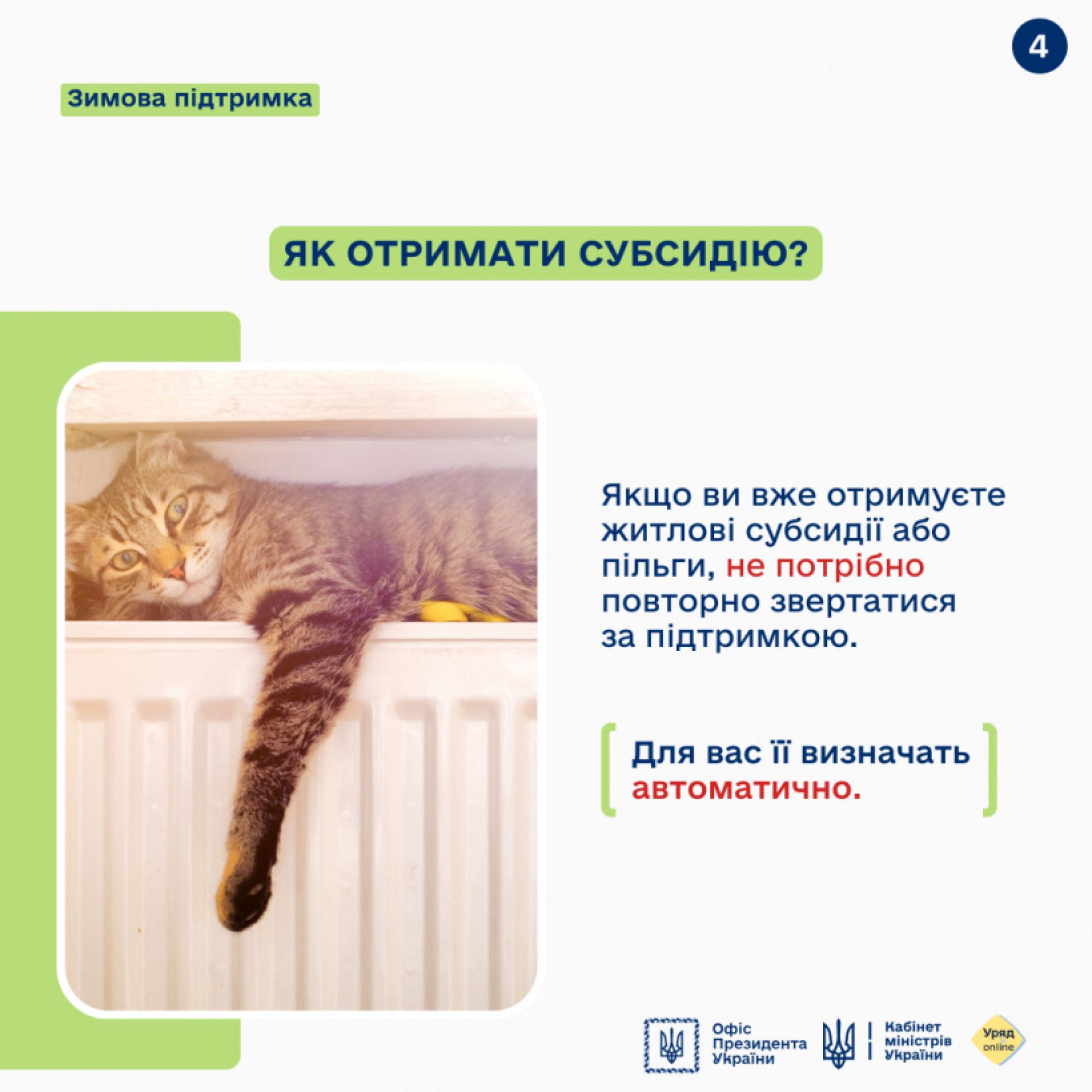 4

Зимова підтримка

ЯК ОТРИМАТИ СУБСИДІЮ?

Якщо ви вже отримуєте житлові субсидії або пільги, не потрібно повторно звертатися за підтримкою.

Для вас її визначать автоматично.

Офіс Президента України

Кабінет міністрів України

Уряд online